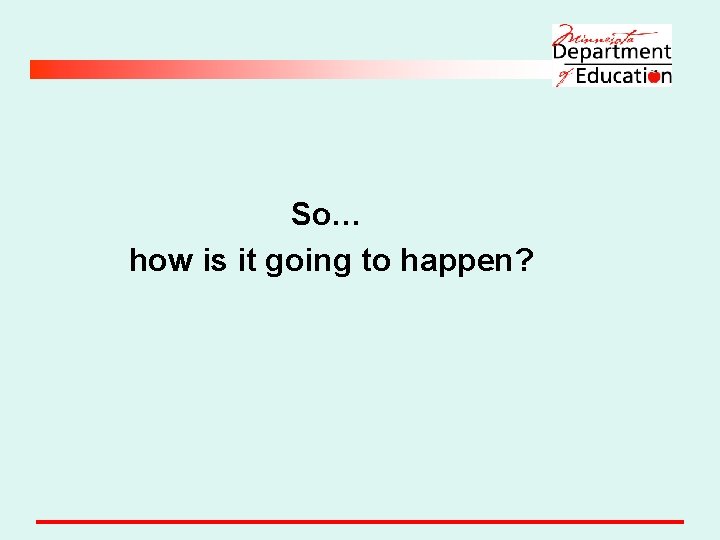 Minnesota Department of Education

So…
how is it going to happen?